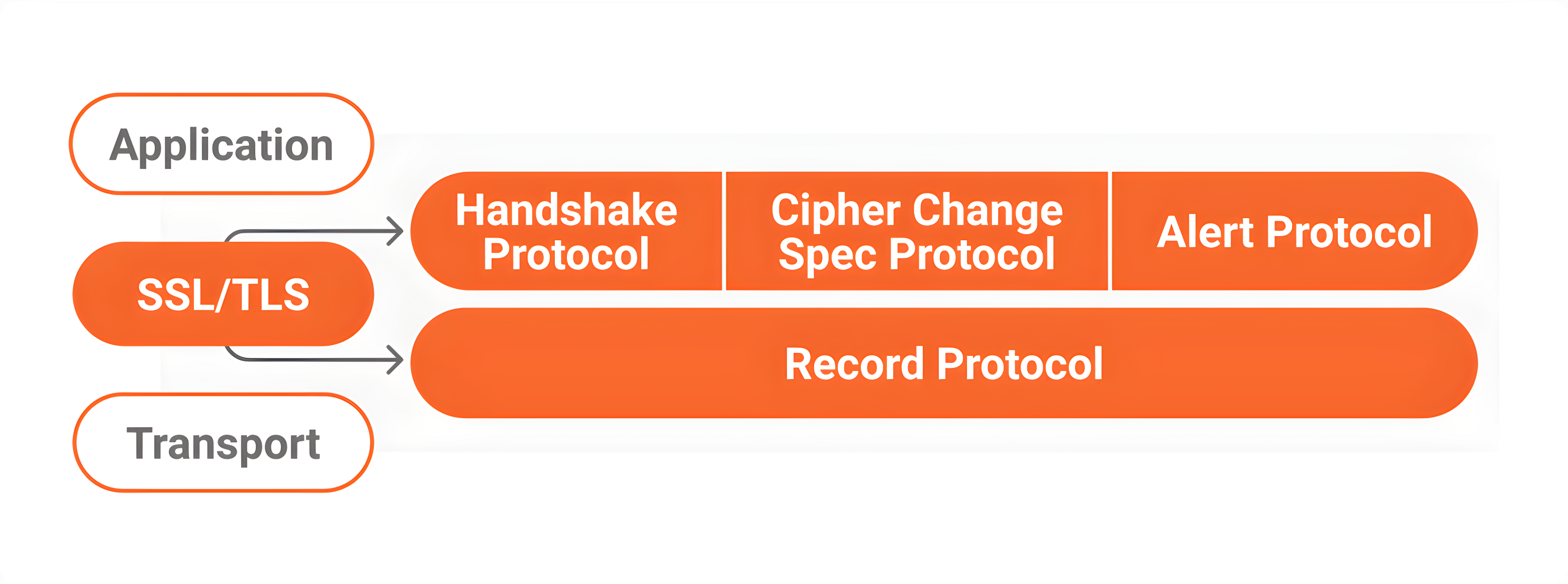 Application

SSL/TLS

Transport

Handshake Protocol

Cipher Change Spec Protocol

Alert Protocol

Record Protocol